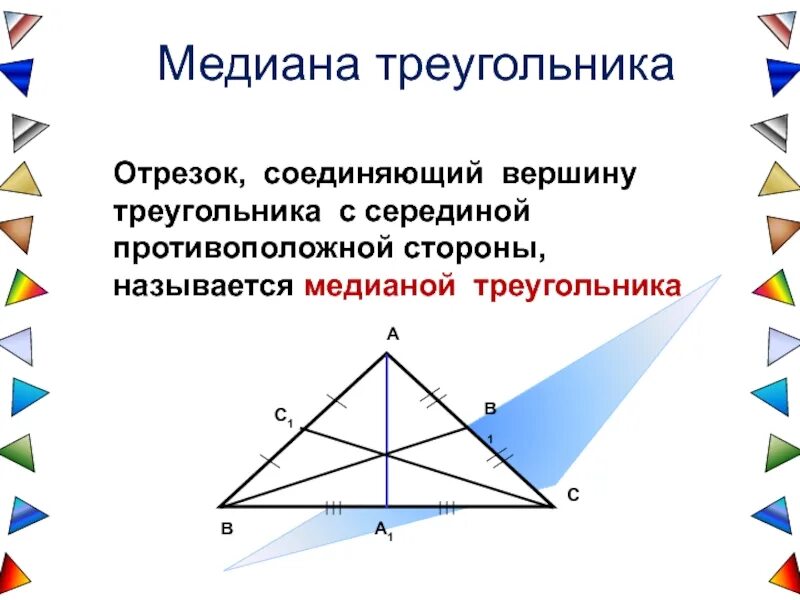 Медиана треугольника

Отрезок, соединяющий вершину треугольника с серединой противоположной стороны, называется медианой треугольника

A

$C_1$

$B_1$

B

$A_1$

C